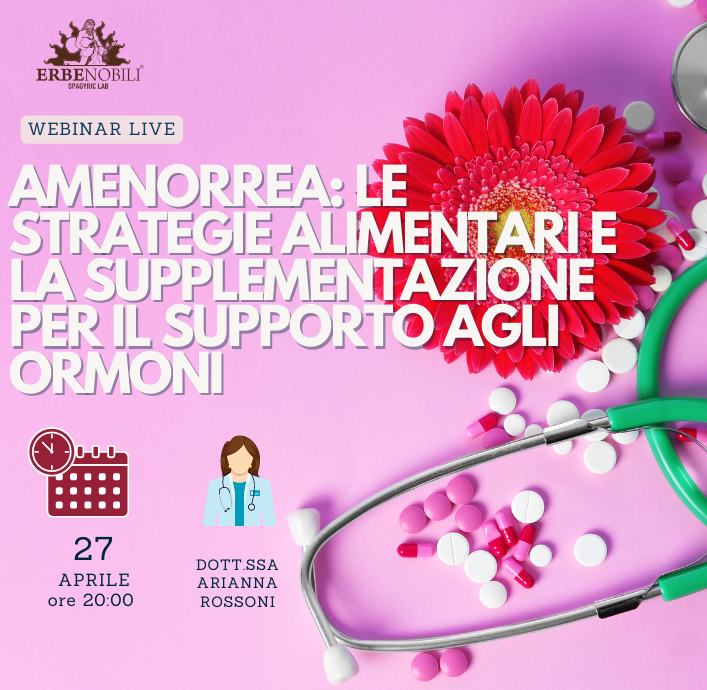 ERBENOBILI®
SPAGYRIC LAB

WEBINAR LIVE

AMENORREA: LE STRATEGIE ALIMENTARI E LA SUPPLEMENTAZIONE PER IL SUPPORTO AGLI ORMONI

27
APRILE
ore 20:00

DOTT.SSA
ARIANNA
ROSSONI